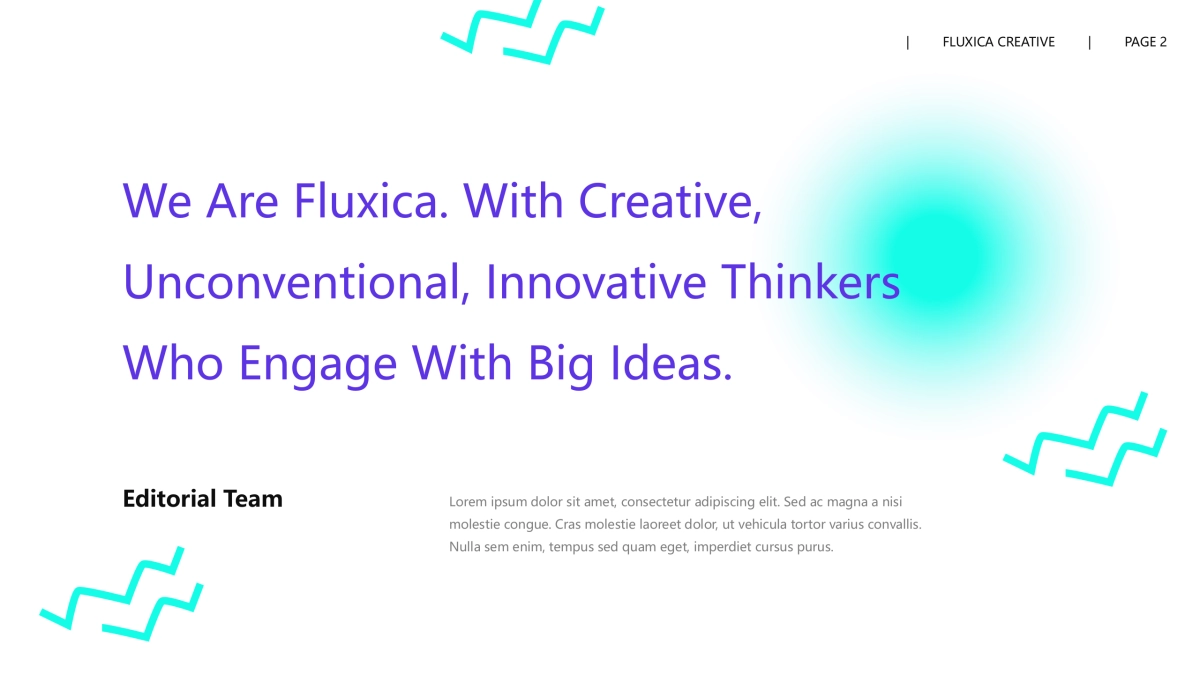 | FLUXICA CREATIVE | PAGE 2

We Are Fluxica. With Creative, Unconventional, Innovative Thinkers Who Engage With Big Ideas.

Editorial Team

Lorem ipsum dolor sit amet, consectetur adipiscing elit. Sed ac magna a nisi molestie congue. Cras molestie laoreet dolor, ut vehicula tortor varius convallis. Nulla sem enim, tempus sed quam eget, imperdiet cursus purus.